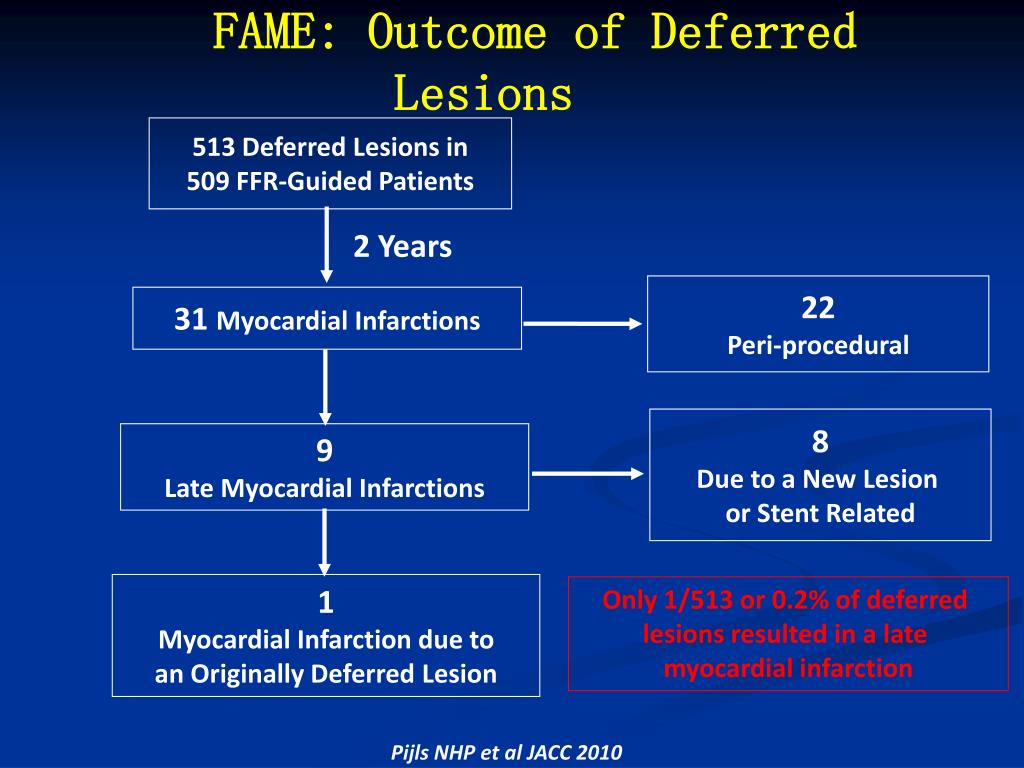 FAME: Outcome of Deferred Lesions

513 Deferred Lesions in 509 FFR-Guided Patients

2 Years

31 Myocardial Infarctions

22
Peri-procedural

9
Late Myocardial Infarctions

8
Due to a New Lesion or Stent Related

1
Myocardial Infarction due to an Originally Deferred Lesion

Only 1/513 or 0.2% of deferred lesions resulted in a late myocardial infarction

Pijls NHP et al JACC 2010